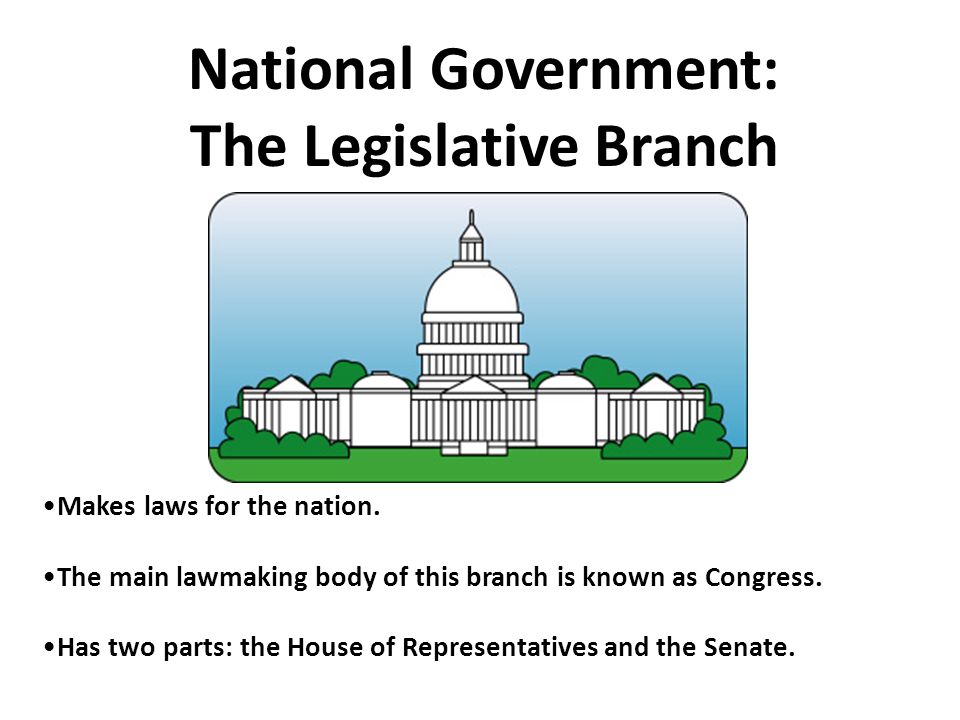 National Government:
The Legislative Branch

•Makes laws for the nation.

•The main lawmaking body of this branch is known as Congress.

•Has two parts: the House of Representatives and the Senate.